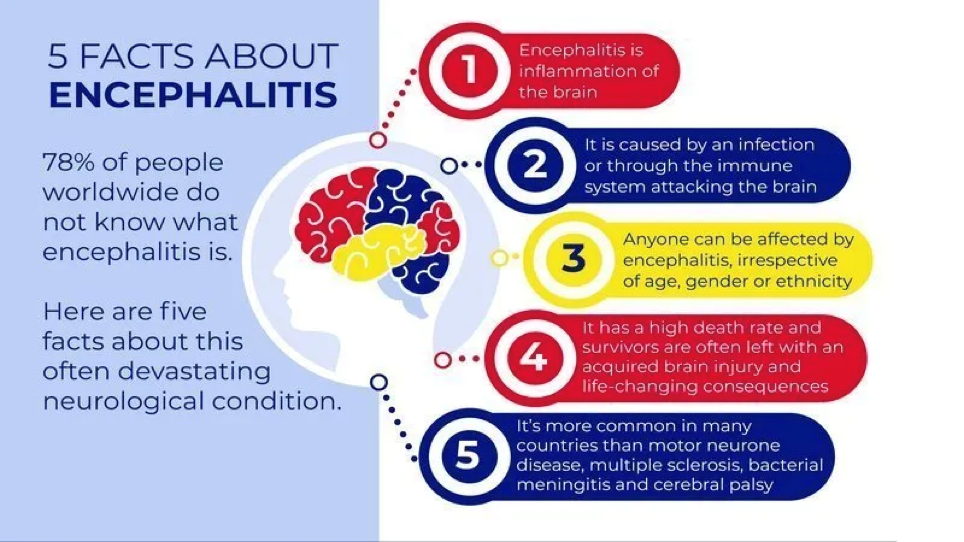 5 FACTS ABOUT
ENCEPHALITIS

78% of people worldwide do not know what encephalitis is.

Here are five facts about this often devastating neurological condition.

1 Encephalitis is inflammation of the brain

2 It is caused by an infection or through the immune system attacking the brain

3 Anyone can be affected by encephalitis, irrespective of age, gender or ethnicity

4 It has a high death rate and survivors are often left with an acquired brain injury and life-changing consequences

5 It's more common in many countries than motor neurone disease, multiple sclerosis, bacterial meningitis and cerebral palsy